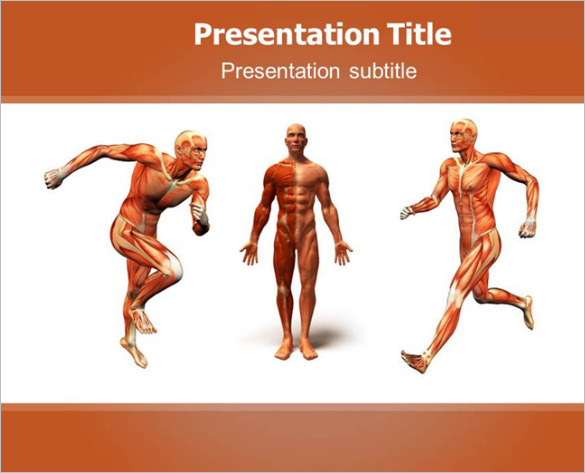 Presentation Title

Presentation subtitle